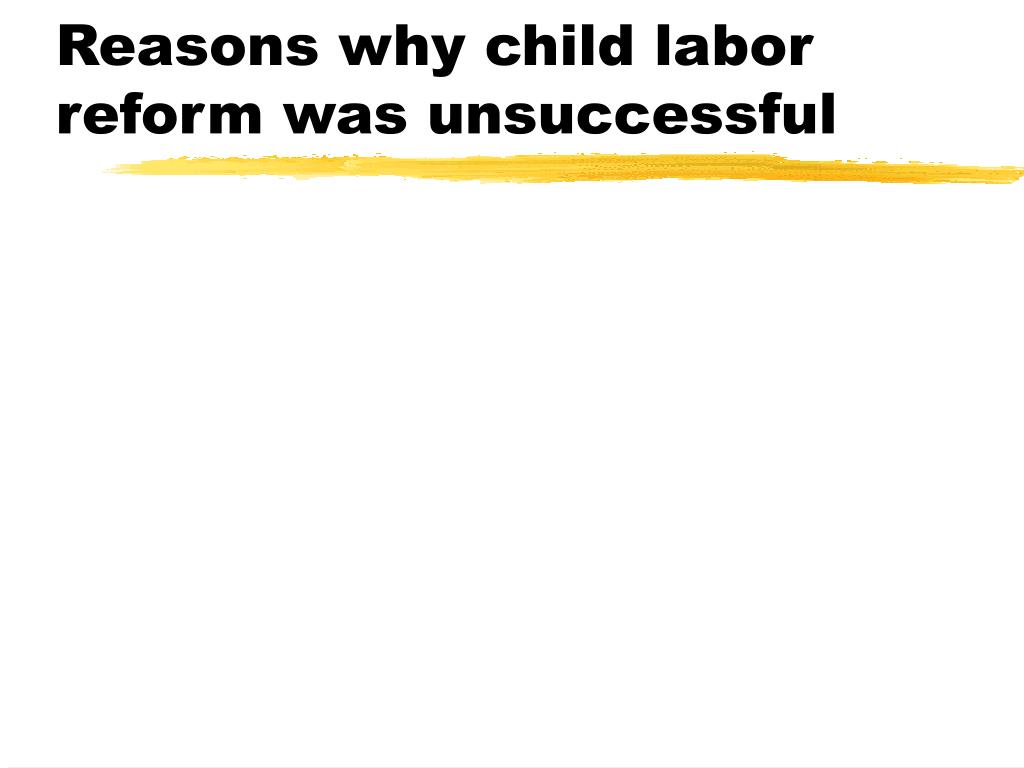 Reasons why child labor reform was unsuccessful